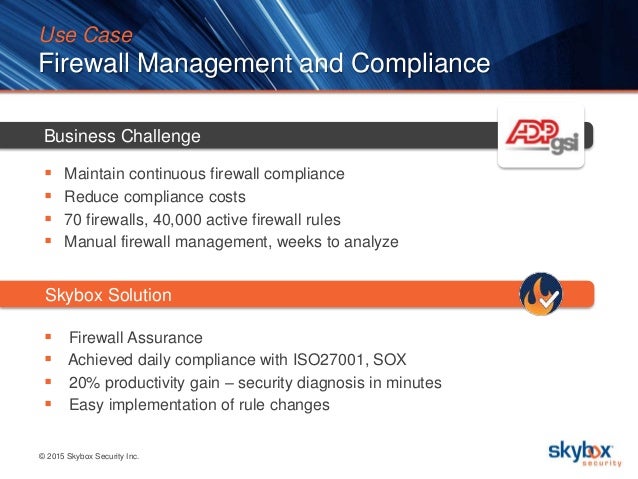 Use Case
Firewall Management and Compliance

Business Challenge

ADP gsi

- Maintain continuous firewall compliance
- Reduce compliance costs
- 70 firewalls, 40,000 active firewall rules
- Manual firewall management, weeks to analyze

Skybox Solution

- Firewall Assurance
- Achieved daily compliance with ISO27001, SOX
- 20% productivity gain – security diagnosis in minutes
- Easy implementation of rule changes

© 2015 Skybox Security Inc.

skybox security